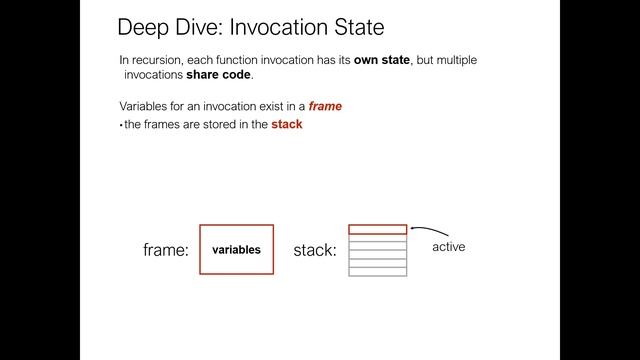 Deep Dive: Invocation State

In recursion, each function invocation has its own state, but multiple invocations share code.

Variables for an invocation exist in a frame
• the frames are stored in the stack

frame: variables stack: active